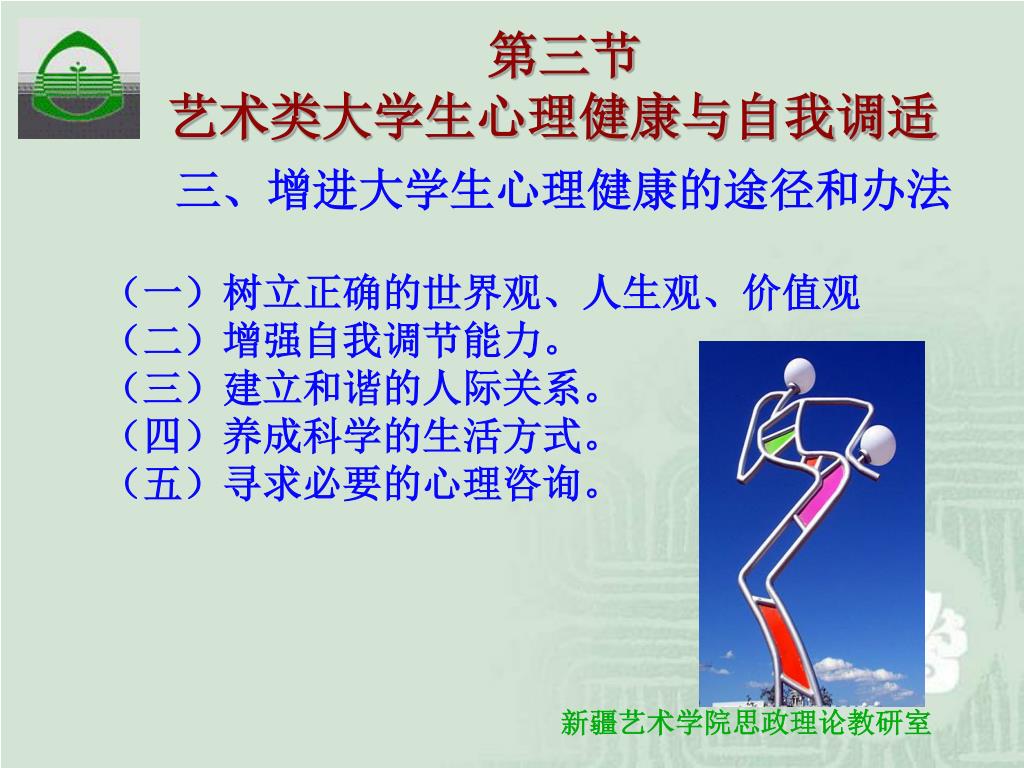 第三节
艺术类大学生心理健康与自我调适

三、增进大学生心理健康的途径和办法

（一）树立正确的世界观、人生观、价值观
（二）增强自我调节能力。
（三）建立和谐的人际关系。
（四）养成科学的生活方式。
（五）寻求必要的心理咨询。

新疆艺术学院思政理论教研室